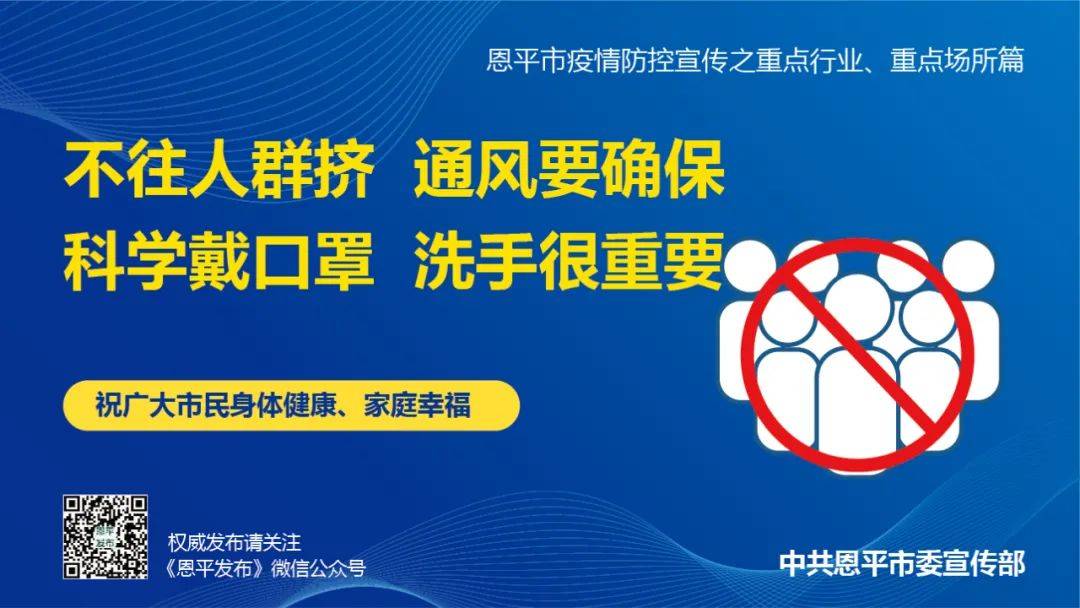 恩平市疫情防控宣传之重点行业、重点场所篇

不往人群挤　通风要确保
科学戴口罩　洗手很重要

祝广大市民身体健康、家庭幸福

权威发布请关注
《恩平发布》微信公众号

中共恩平市委宣传部